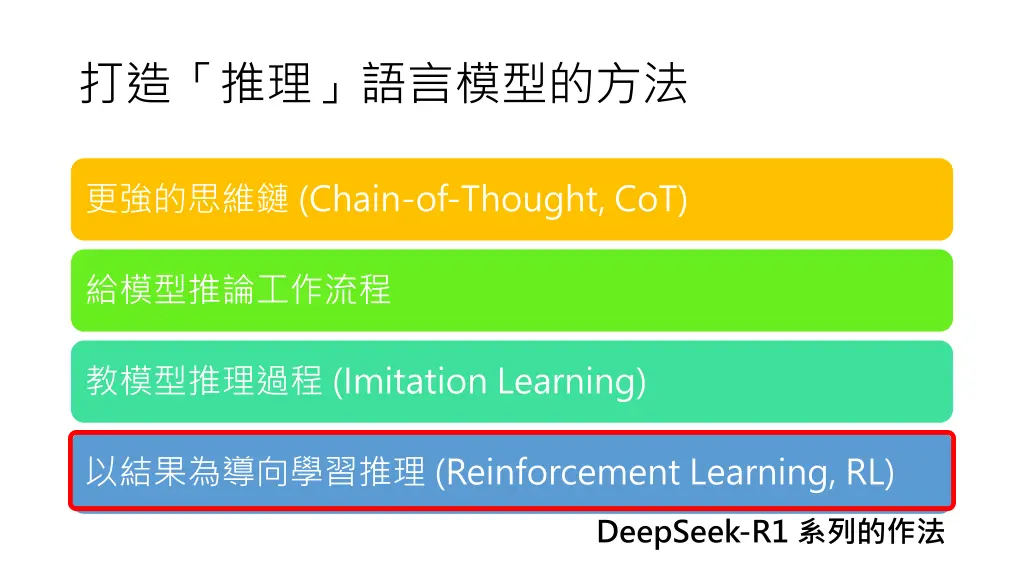 打造「推理」語言模型的方法

更強的思維鏈 (Chain-of-Thought, CoT)

給模型推論工作流程

教模型推理過程 (Imitation Learning)

以結果為導向學習推理 (Reinforcement Learning, RL)

DeepSeek-R1 系列的作法